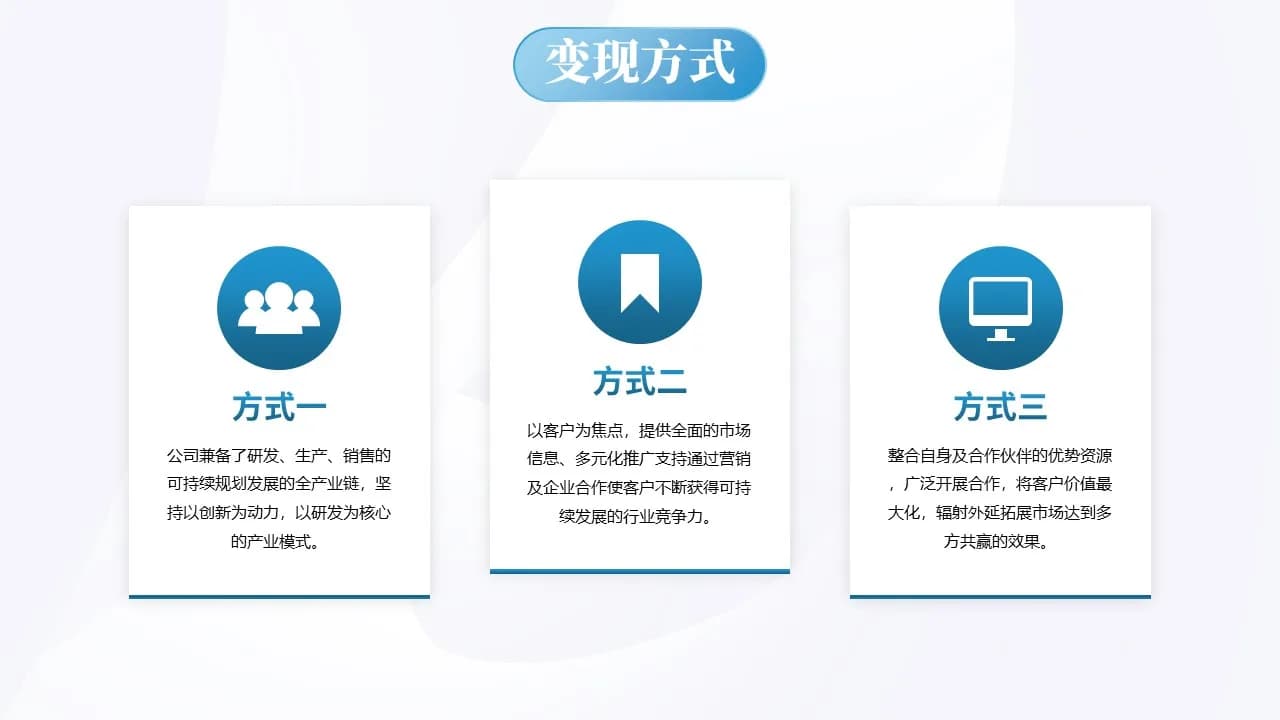 变现方式

方式一

公司兼备了研发、生产、销售的可持续规划发展的全产业链，坚持以创新为动力，以研发为核心的产业模式。

方式二

以客户为焦点，提供全面的市场信息、多元化推广支持通过营销及企业合作使客户不断获得可持续发展的行业竞争力。

方式三

整合自身及合作伙伴的优势资源，广泛开展合作，将客户价值最大化，辐射外延拓展市场达到多方共赢的效果。